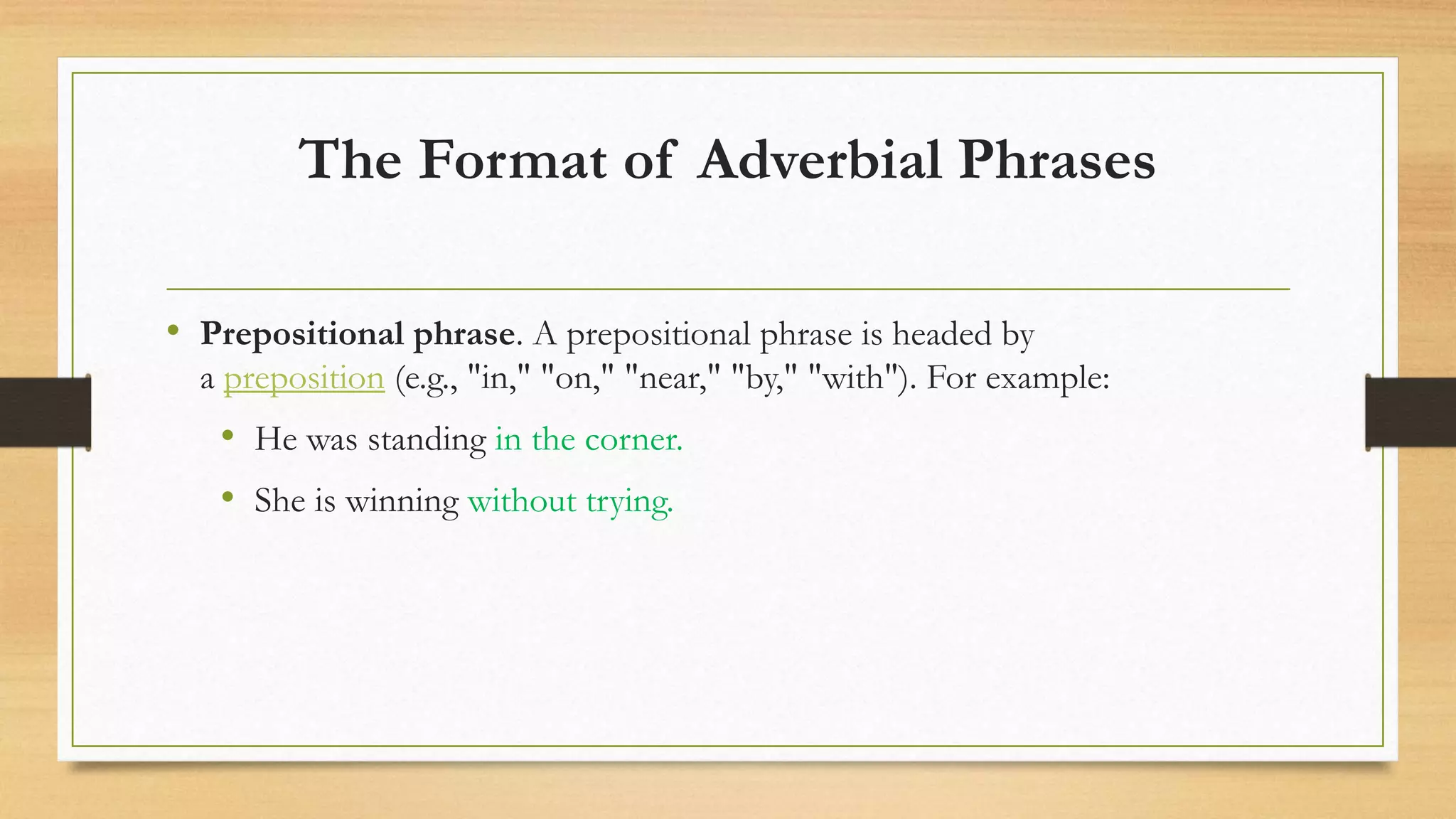 The Format of Adverbial Phrases

• Prepositional phrase. A prepositional phrase is headed by a preposition (e.g., "in," "on," "near," "by," "with"). For example:

• He was standing in the corner.

• She is winning without trying.